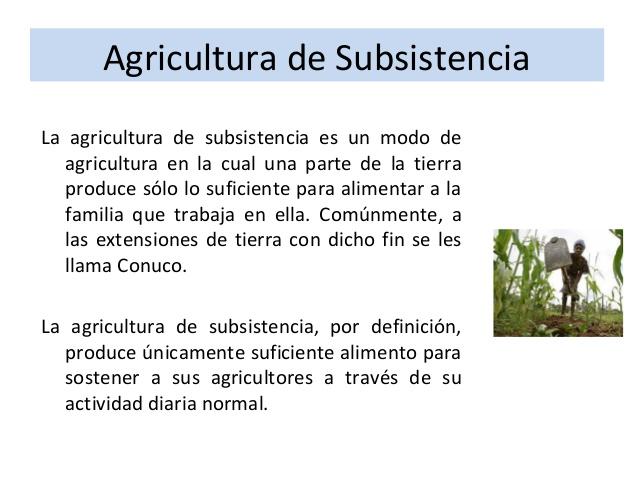 Agricultura de Subsistencia

La agricultura de subsistencia es un modo de agricultura en la cual una parte de la tierra produce sólo lo suficiente para alimentar a la familia que trabaja en ella. Comúnmente, a las extensiones de tierra con dicho fin se les llama Conuco.

La agricultura de subsistencia, por definición, produce únicamente suficiente alimento para sostener a sus agricultores a través de su actividad diaria normal.